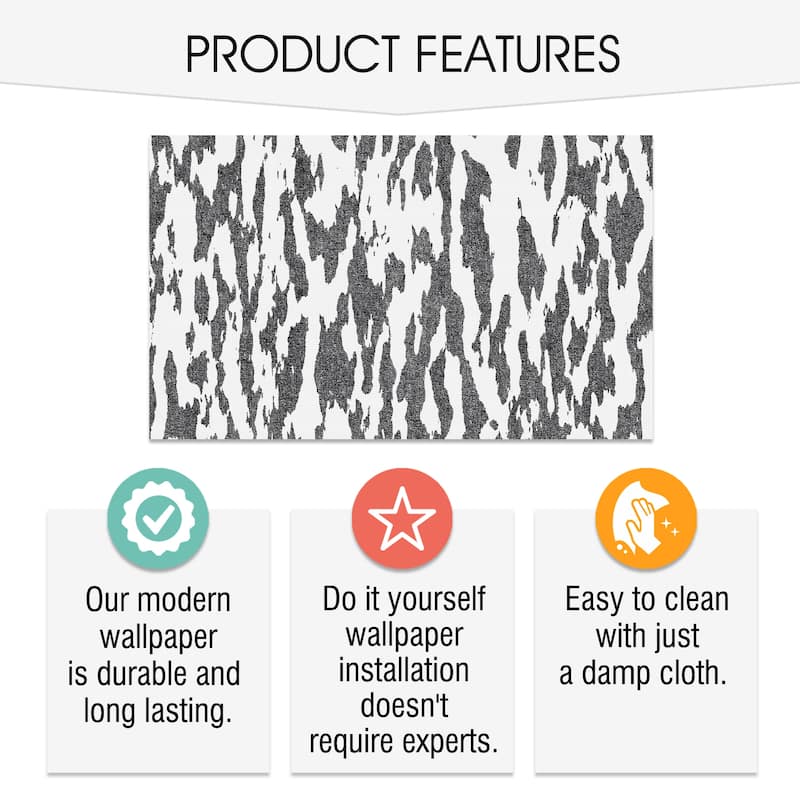 PRODUCT FEATURES

Our modern wallpaper is durable and long lasting.

Do it yourself wallpaper installation doesn't require experts.

Easy to clean with just a damp cloth.